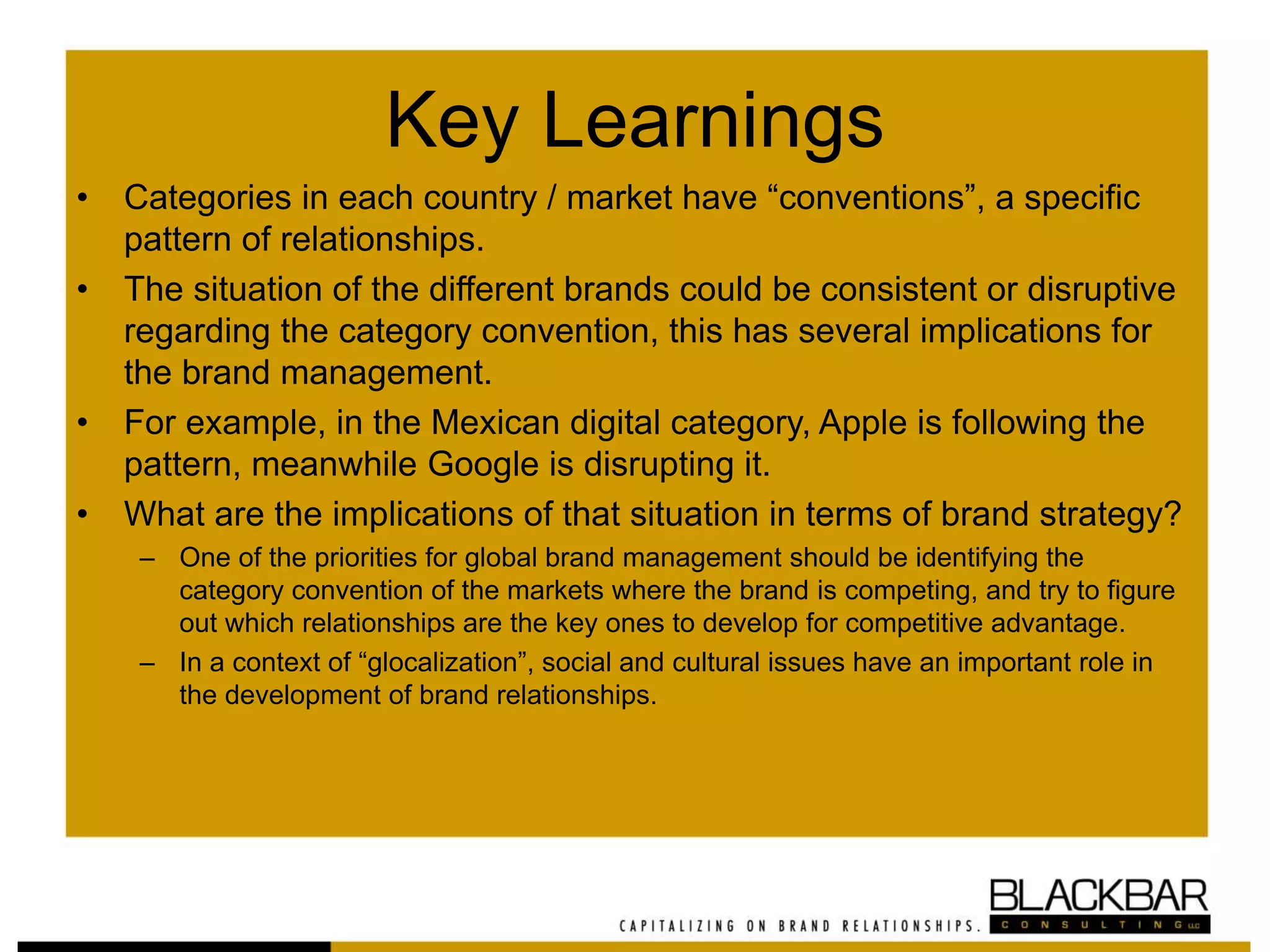 Key Learnings

• Categories in each country / market have “conventions”, a specific pattern of relationships.

• The situation of the different brands could be consistent or disruptive regarding the category convention, this has several implications for the brand management.

• For example, in the Mexican digital category, Apple is following the pattern, meanwhile Google is disrupting it.

• What are the implications of that situation in terms of brand strategy?

– One of the priorities for global brand management should be identifying the category convention of the markets where the brand is competing, and try to figure out which relationships are the key ones to develop for competitive advantage.

– In a context of “glocalization”, social and cultural issues have an important role in the development of brand relationships.

CAPITALIZING ON BRAND RELATIONSHIPS.

BLACKBAR
CONSULTING LLC